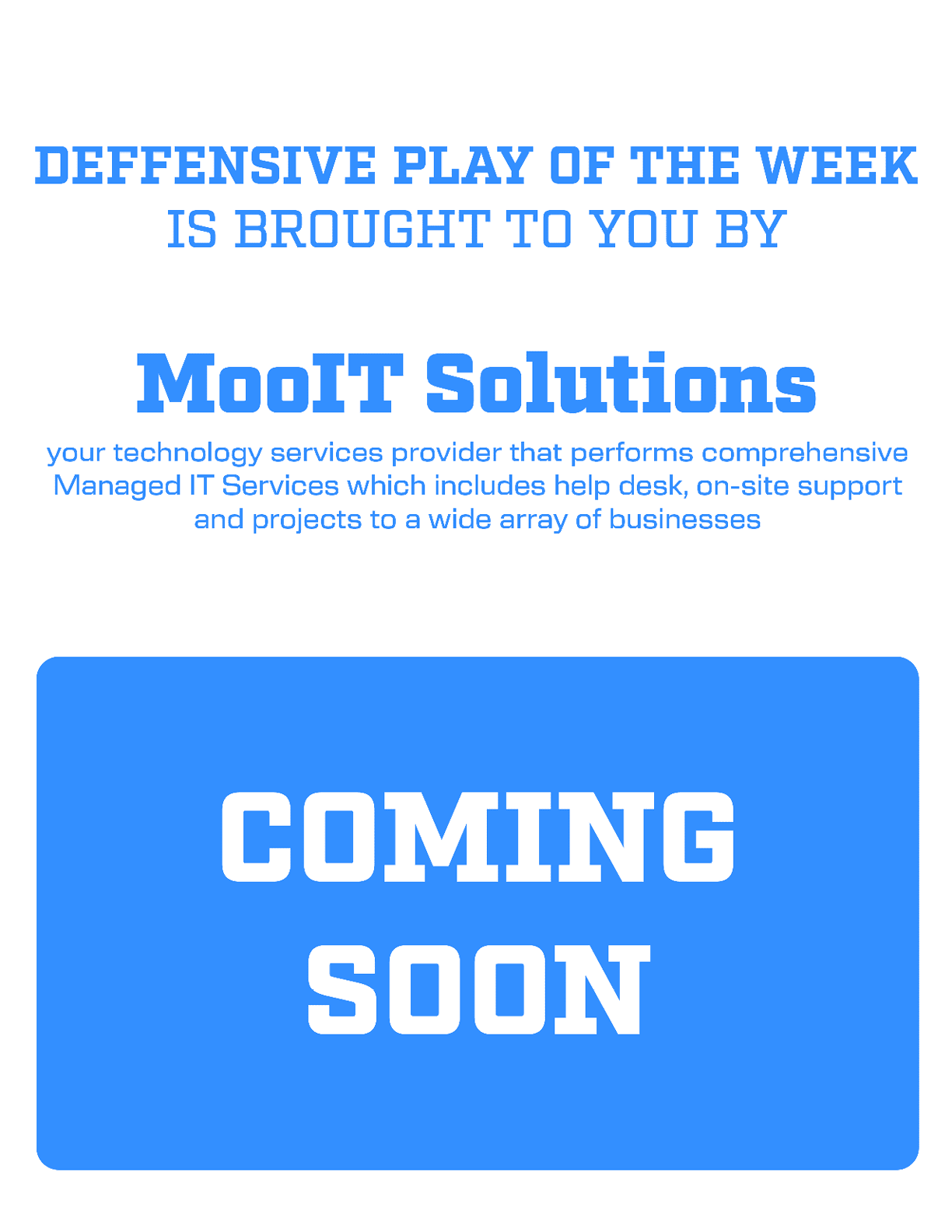 DEFFENSIVE PLAY OF THE WEEK
IS BROUGHT TO YOU BY

MooIT Solutions

your technology services provider that performs comprehensive Managed IT Services which includes help desk, on-site support and projects to a wide array of businesses

COMING
SOON